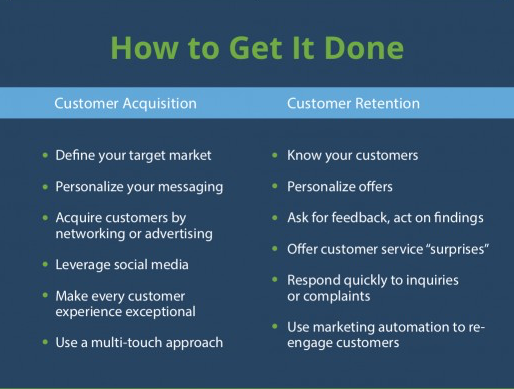 How to Get It Done

Customer Acquisition

- Define your target market
- Personalize your messaging
- Acquire customers by networking or advertising
- Leverage social media
- Make every customer experience exceptional
- Use a multi-touch approach

Customer Retention

- Know your customers
- Personalize offers
- Ask for feedback, act on findings
- Offer customer service “surprises”
- Respond quickly to inquiries or complaints
- Use marketing automation to re-engage customers